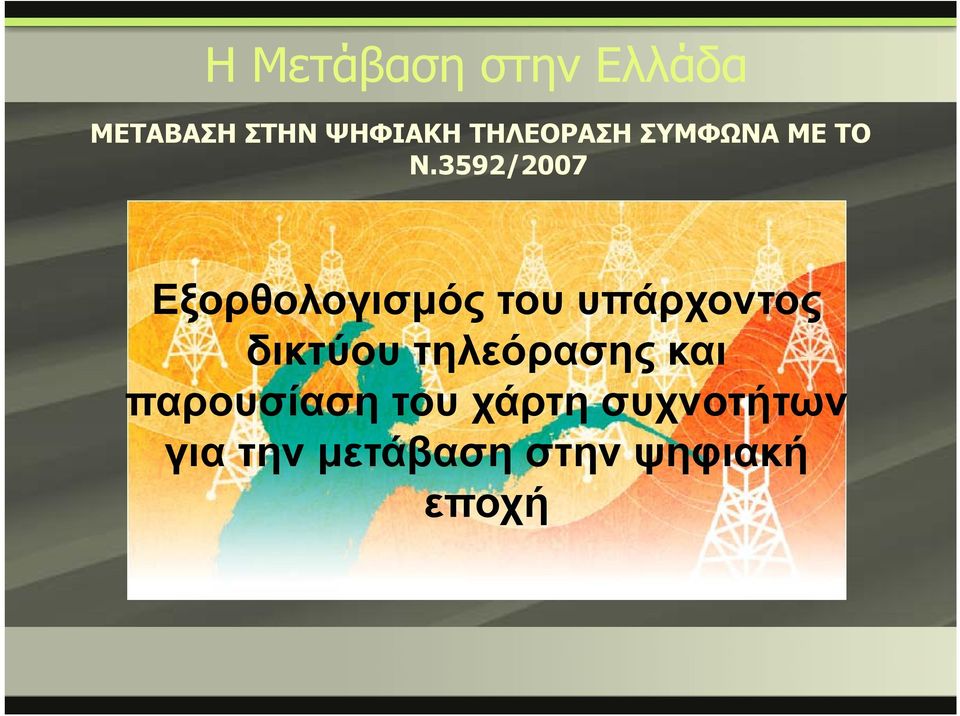 Η Μετάβαση στην Ελλάδα

ΜΕΤΑΒΑΣΗ ΣΤΗΝ ΨΗΦΙΑΚΗ ΤΗΛΕΟΡΑΣΗ ΣΥΜΦΩΝΑ ΜΕ ΤΟ Ν.3592/2007

Εξορθολογισμός του υπάρχοντος δικτύου τηλεόρασης και παρουσίαση του χάρτη συχνοτήτων για την μετάβαση στην ψηφιακή εποχή